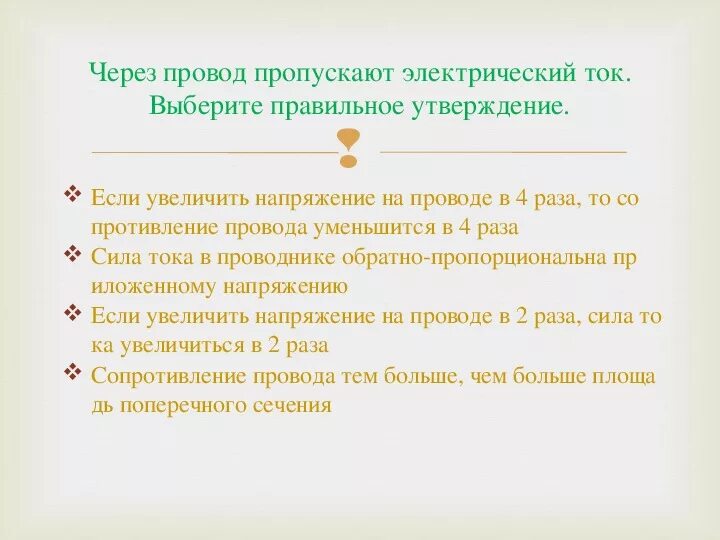 Через провод пропускают электрический ток. Выберите правильное утверждение.

❖ Если увеличить напряжение на проводе в 4 раза, то со противление провода уменьшится в 4 раза
❖ Сила тока в проводнике обратно-пропорциональна пр иложенному напряжению
❖ Если увеличить напряжение на проводе в 2 раза, сила то ка увеличиться в 2 раза
❖ Сопротивление провода тем больше, чем больше площа дь поперечного сечения